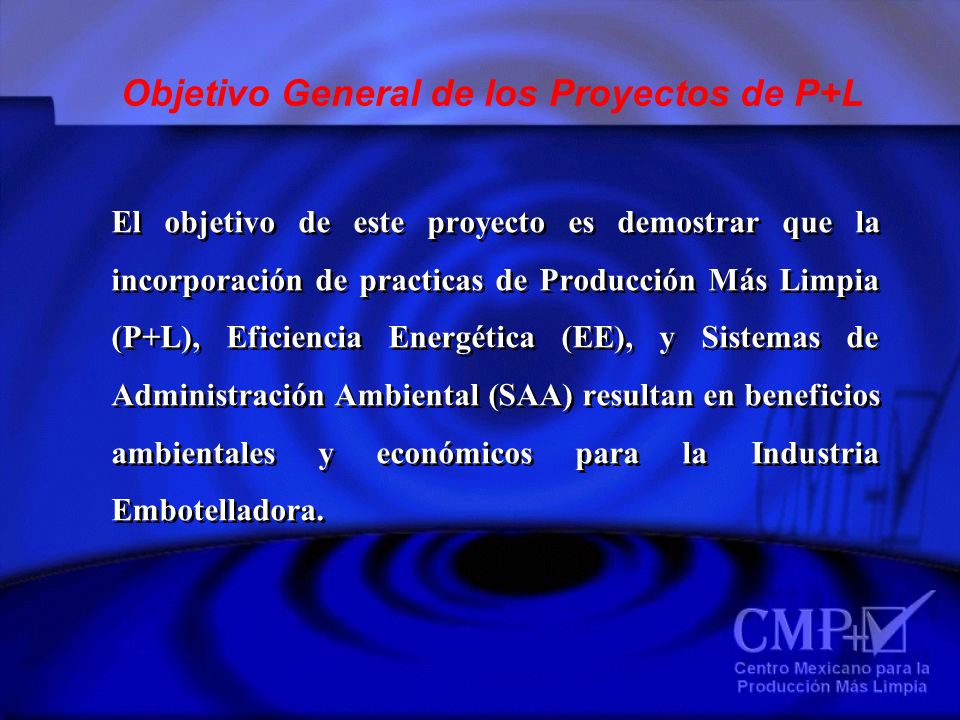 Objetivo General de los Proyectos de P+L

El objetivo de este proyecto es demostrar que la incorporación de practicas de Producción Más Limpia (P+L), Eficiencia Energética (EE), y Sistemas de Administración Ambiental (SAA) resultan en beneficios ambientales y económicos para la Industria Embotelladora.

CMP+L

Centro Mexicano para la Producción Más Limpia